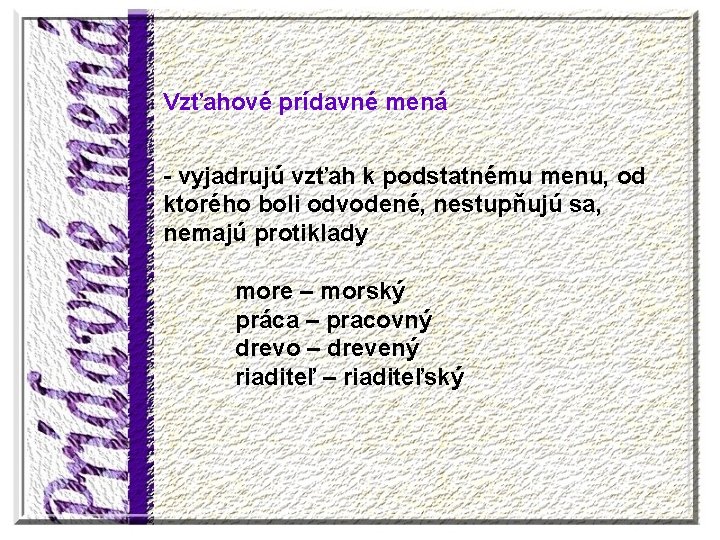 Prídavné mená

Vzťahové prídavné mená

- vyjadrujú vzťah k podstatnému menu, od ktorého boli odvodené, nestupňujú sa, nemajú protiklady

more – morský
práca – pracovný
drevo – drevený
riaditeľ – riaditeľský